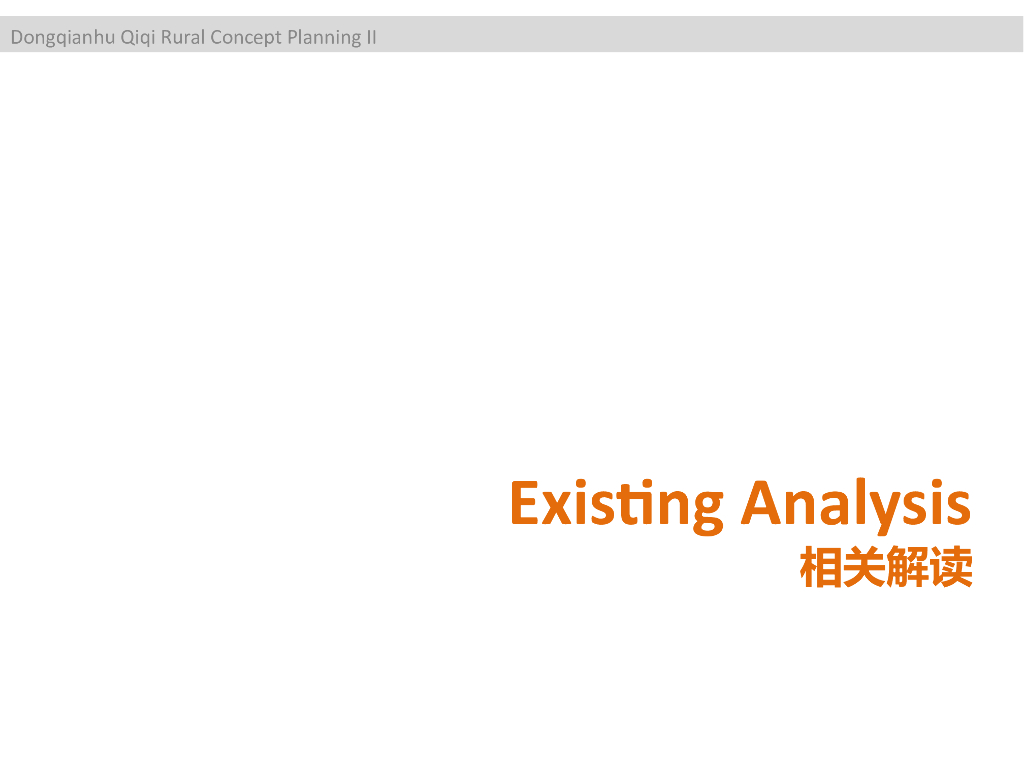 Dongqianhu Qiqi Rural Concept Planning II

Existing Analysis
相关解读